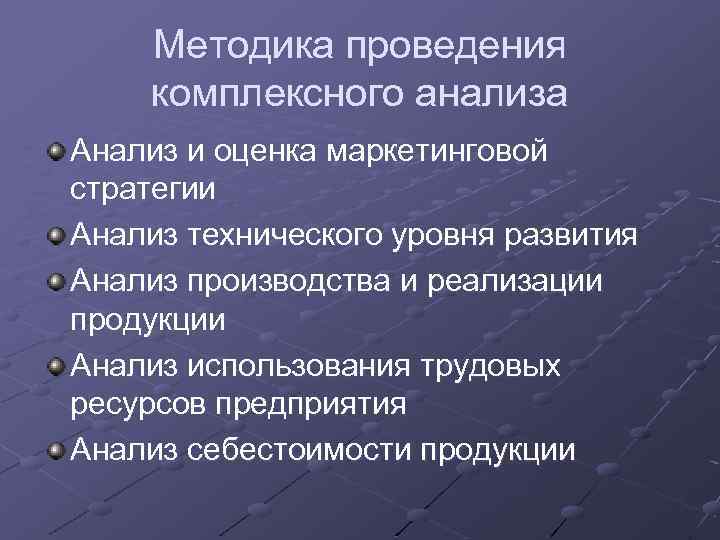 Методика проведения комплексного анализа

Анализ и оценка маркетинговой стратегии

Анализ технического уровня развития

Анализ производства и реализации продукции

Анализ использования трудовых ресурсов предприятия

Анализ себестоимости продукции